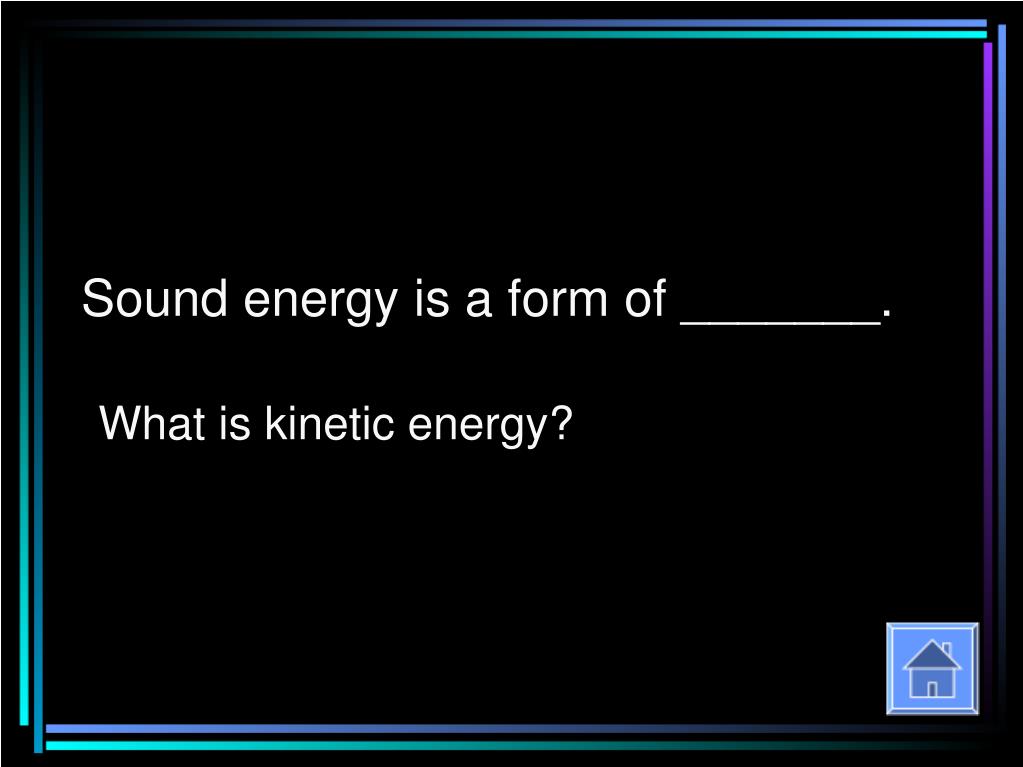 Sound energy is a form of _______.

What is kinetic energy?